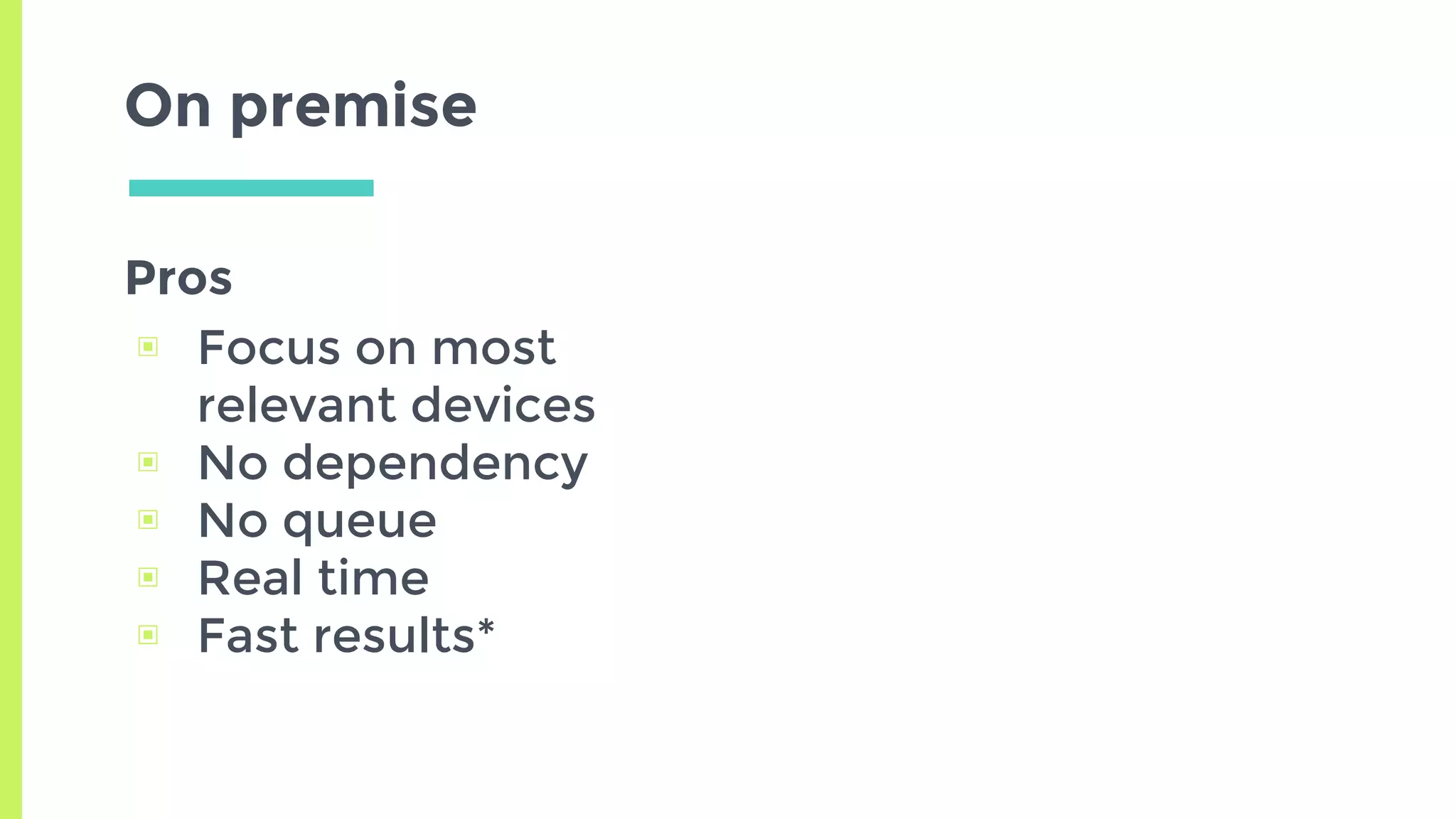 On premise

Pros

- Focus on most relevant devices
- No dependency
- No queue
- Real time
- Fast results*